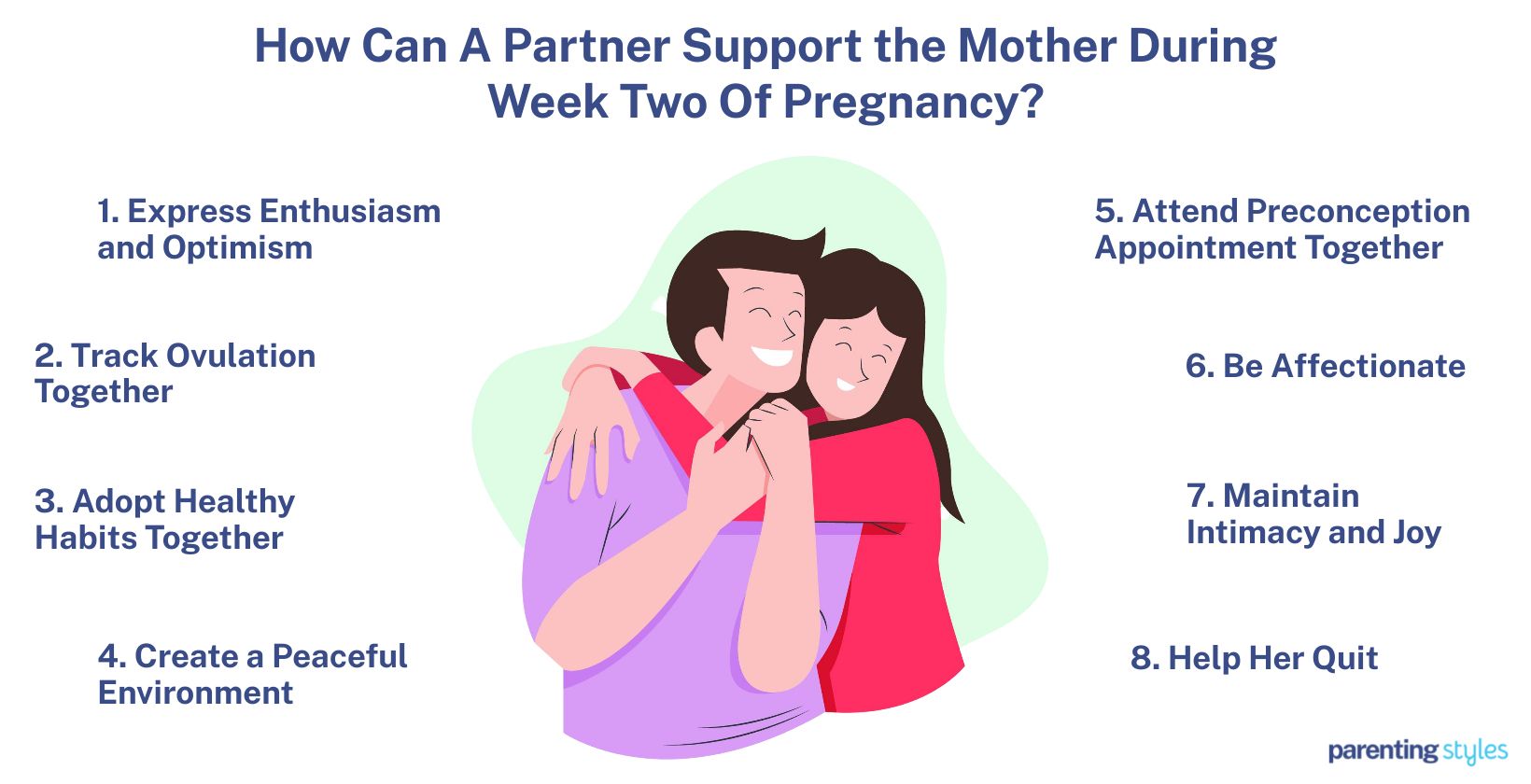 How Can A Partner Support the Mother During Week Two Of Pregnancy?

1. Express Enthusiasm and Optimism

2. Track Ovulation Together

3. Adopt Healthy Habits Together

4. Create a Peaceful Environment

5. Attend Preconception Appointment Together

6. Be Affectionate

7. Maintain Intimacy and Joy

8. Help Her Quit

parenting styles